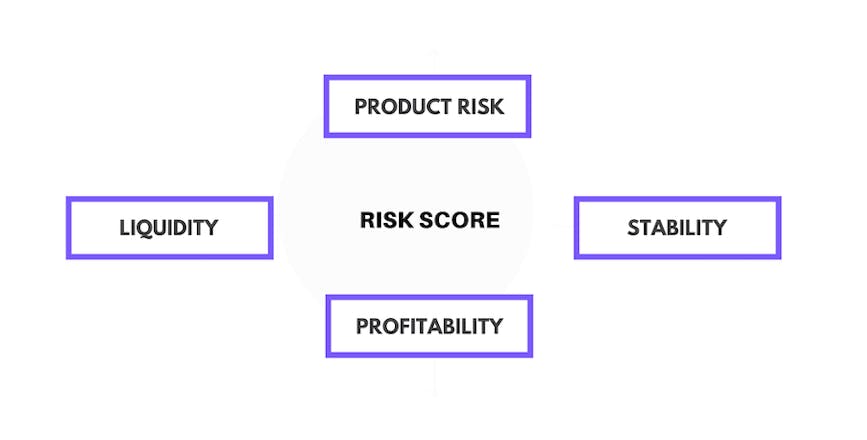 PRODUCT RISK

LIQUIDITY

RISK SCORE

STABILITY

PROFITABILITY